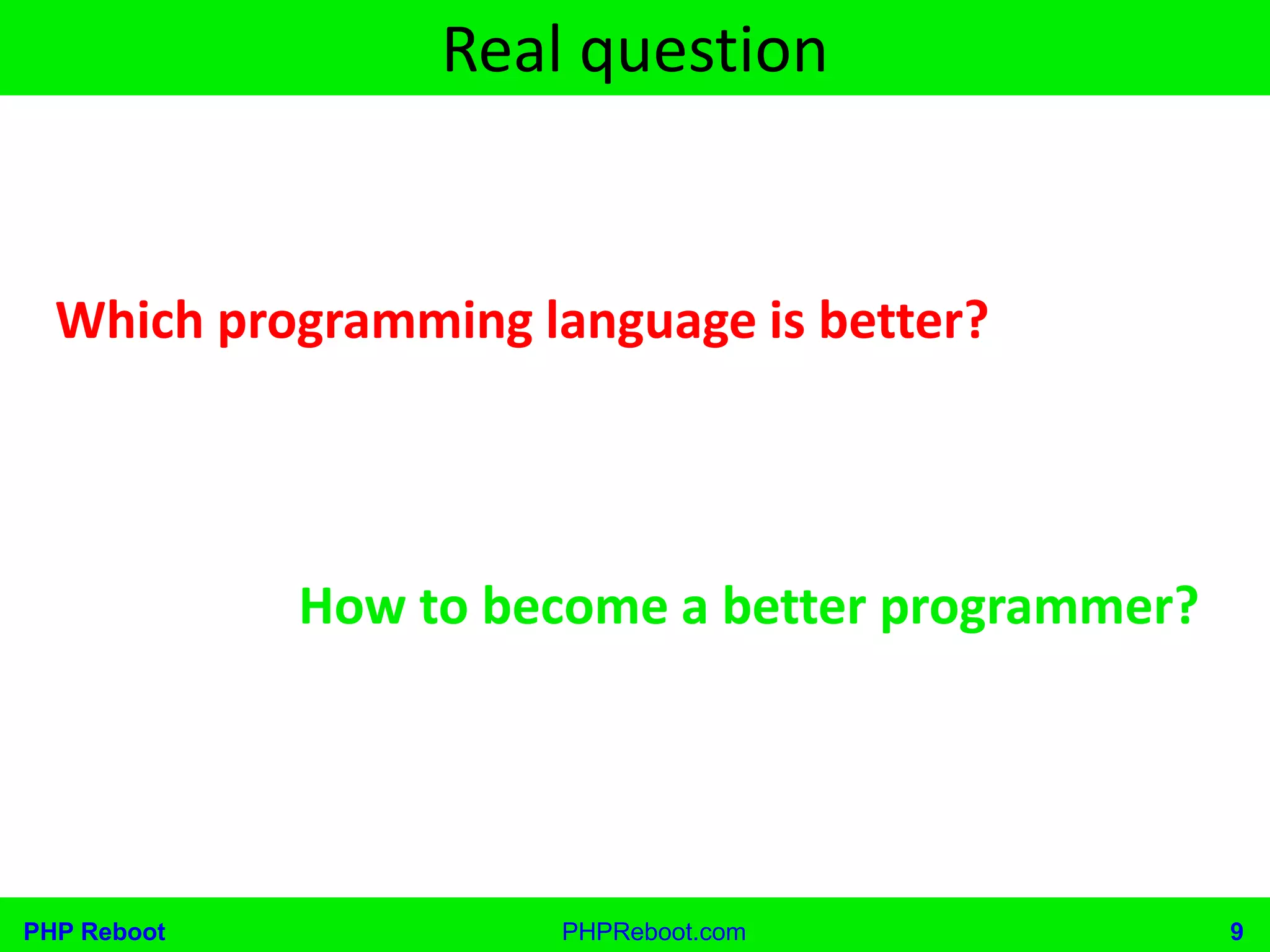 Real question

Which programming language is better?

How to become a better programmer?

PHP Reboot

PHPReboot.com

9